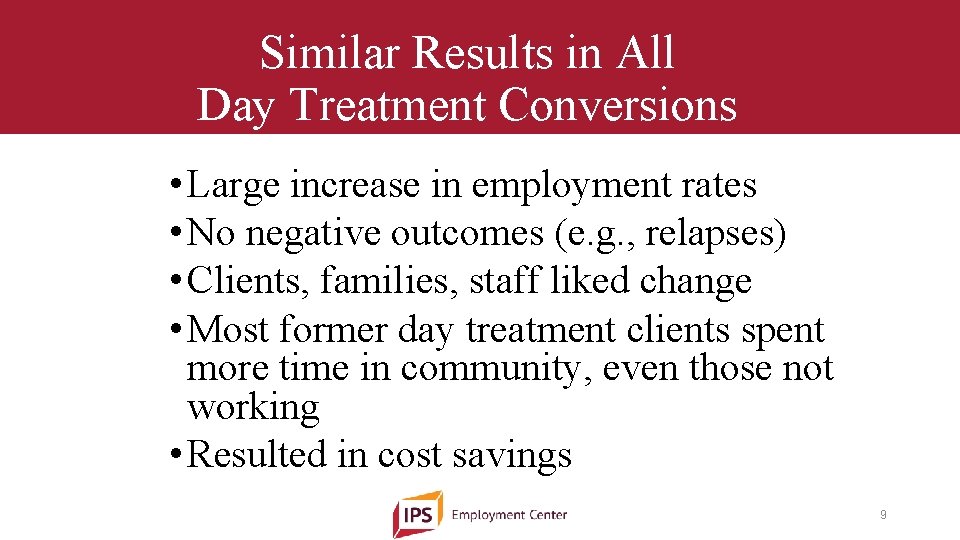 Similar Results in All Day Treatment Conversions

• Large increase in employment rates
• No negative outcomes (e.g., relapses)
• Clients, families, staff liked change
• Most former day treatment clients spent more time in community, even those not working
• Resulted in cost savings

IPS Employment Center

9